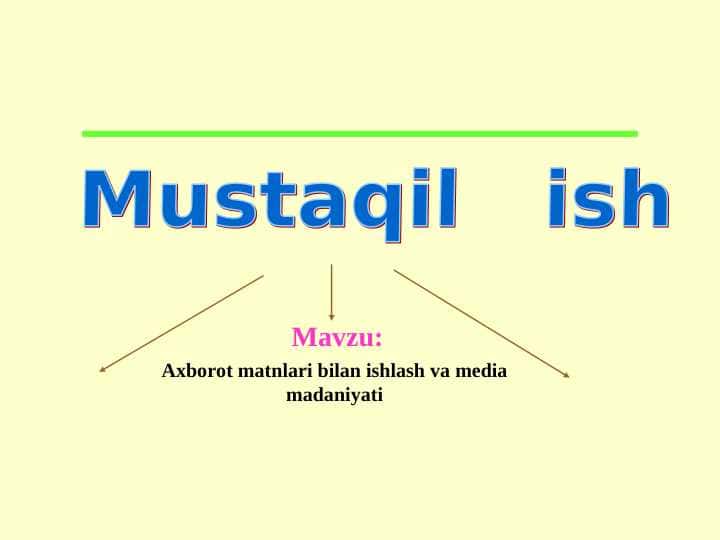 Mustaqil ish

Mavzu:

Axborot matnlari bilan ishlash va media madaniyati